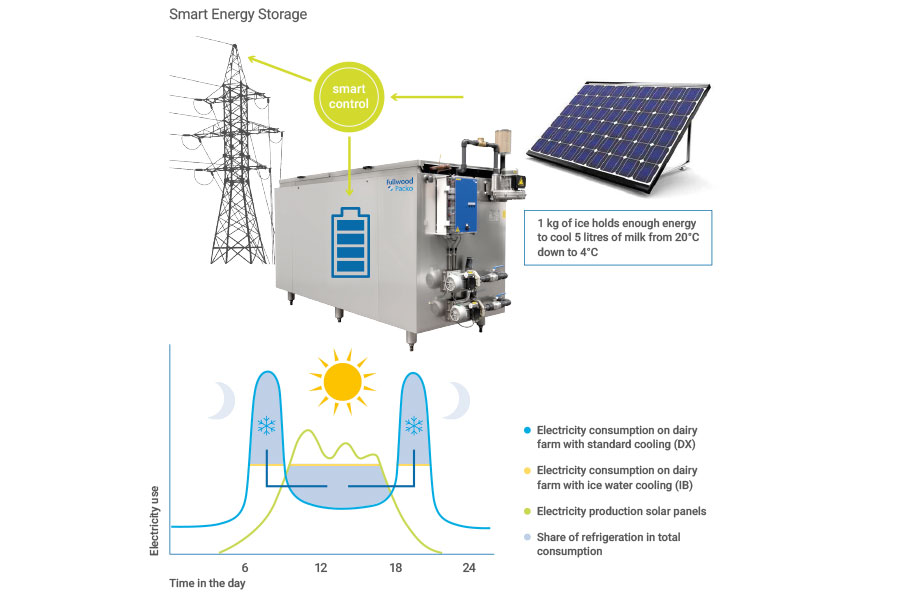 Smart Energy Storage

smart control

fullwood Packo

1 kg of ice holds enough energy to cool 5 litres of milk from 20°C down to 4°C

Electricity use

6
12
18
24
Time in the day

Electricity consumption on dairy farm with standard cooling (DX)

Electricity consumption on dairy farm with ice water cooling (IB)

Electricity production solar panels

Share of refrigeration in total consumption